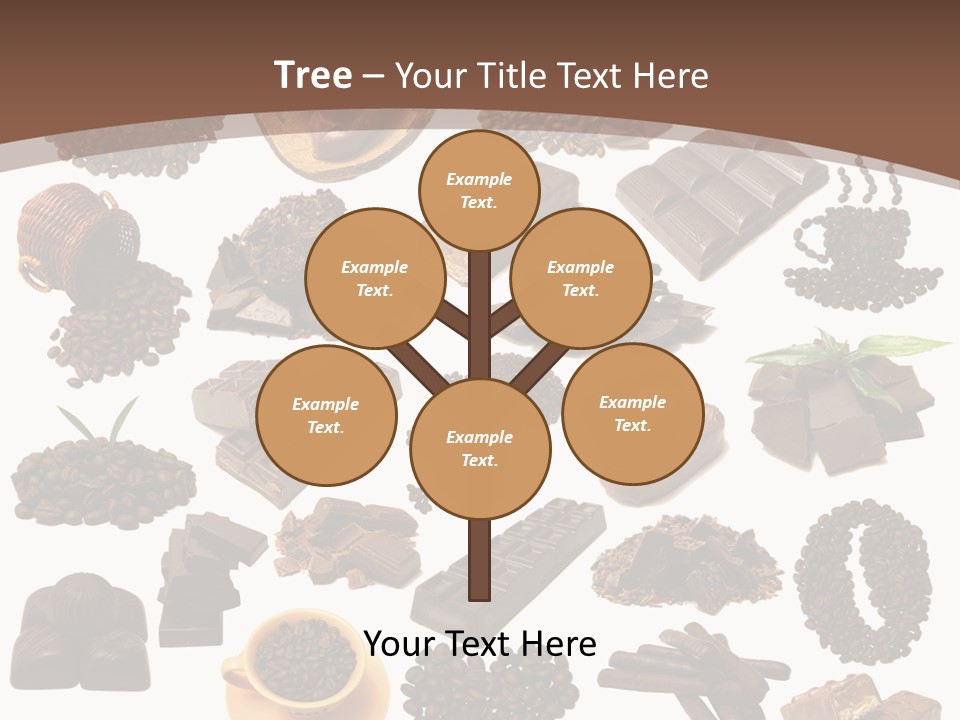 Tree – Your Title Text Here

Example Text.

Example Text.

Example Text.

Example Text.

Example Text.

Example Text.

Your Text Here